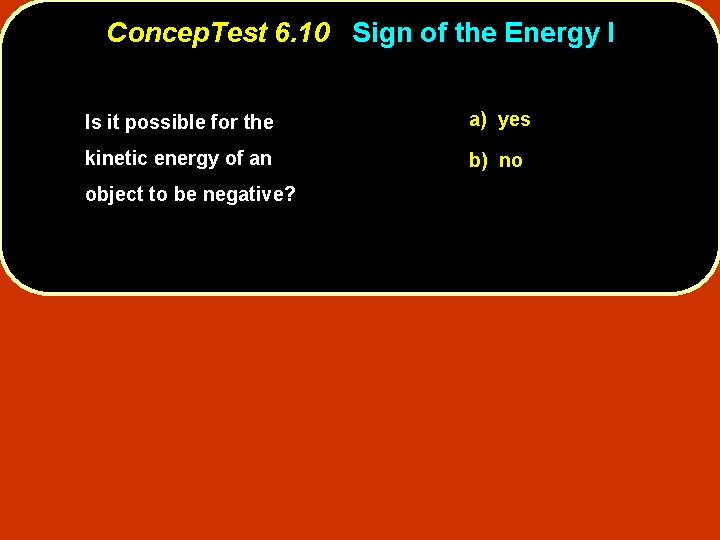 ConcepTest 6.10 Sign of the Energy I

Is it possible for the kinetic energy of an object to be negative?

a) yes

b) no